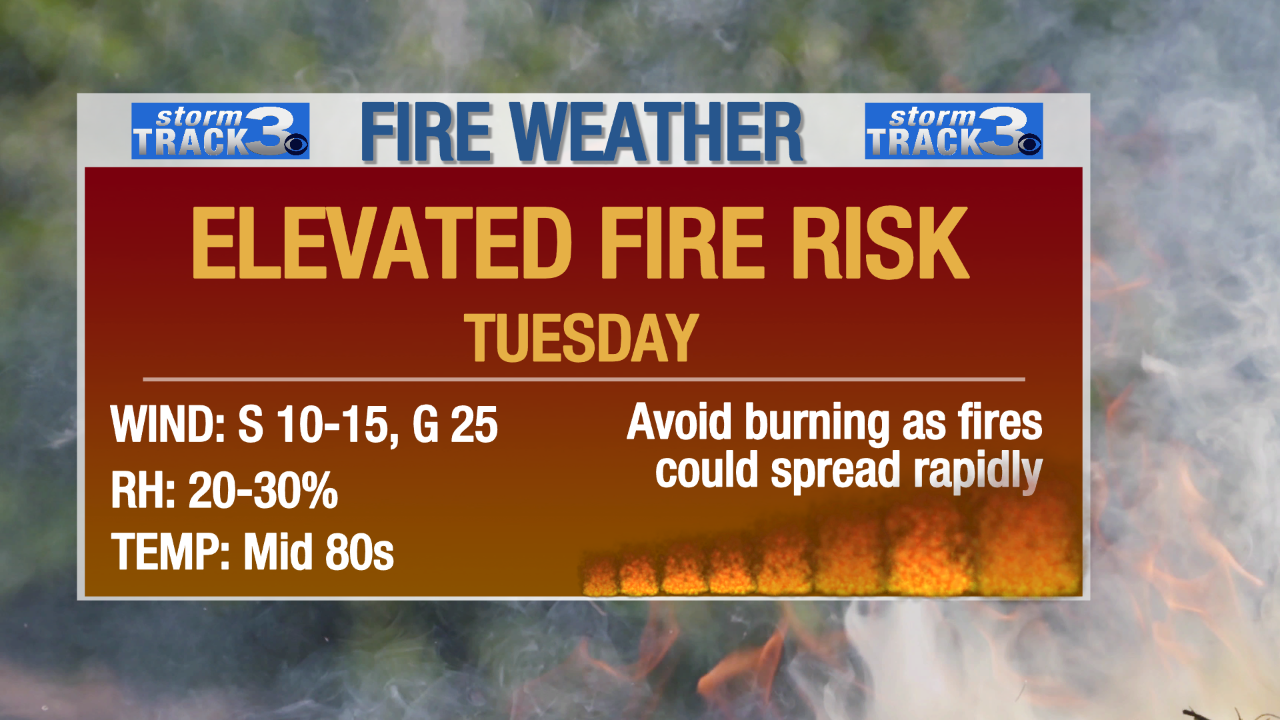 storm TRACK 3

FIRE WEATHER

storm TRACK 3

ELEVATED FIRE RISK

TUESDAY

WIND: S 10-15, G 25

RH: 20-30%

TEMP: Mid 80s

Avoid burning as fires could spread rapidly